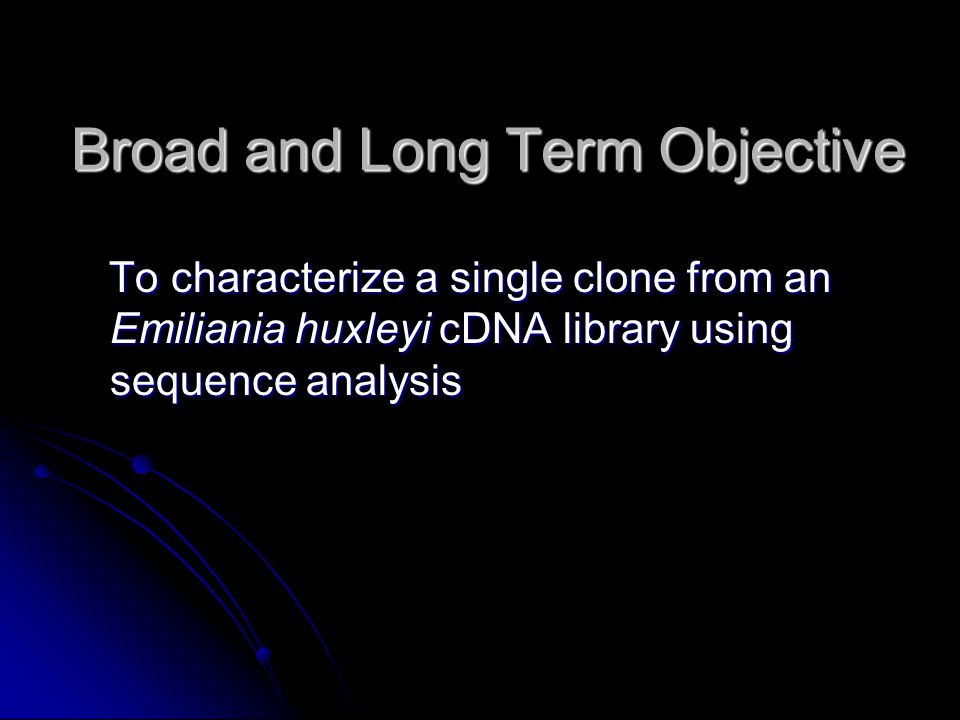 Broad and Long Term Objective

To characterize a single clone from an Emiliania huxleyi cDNA library using sequence analysis